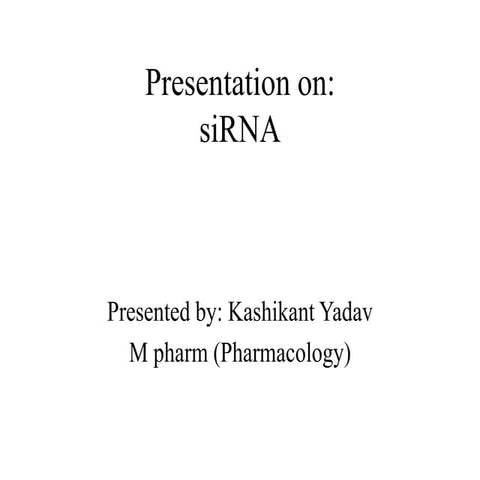 Presentation on:
siRNA

Presented by: Kashikant Yadav
M pharm (Pharmacology)